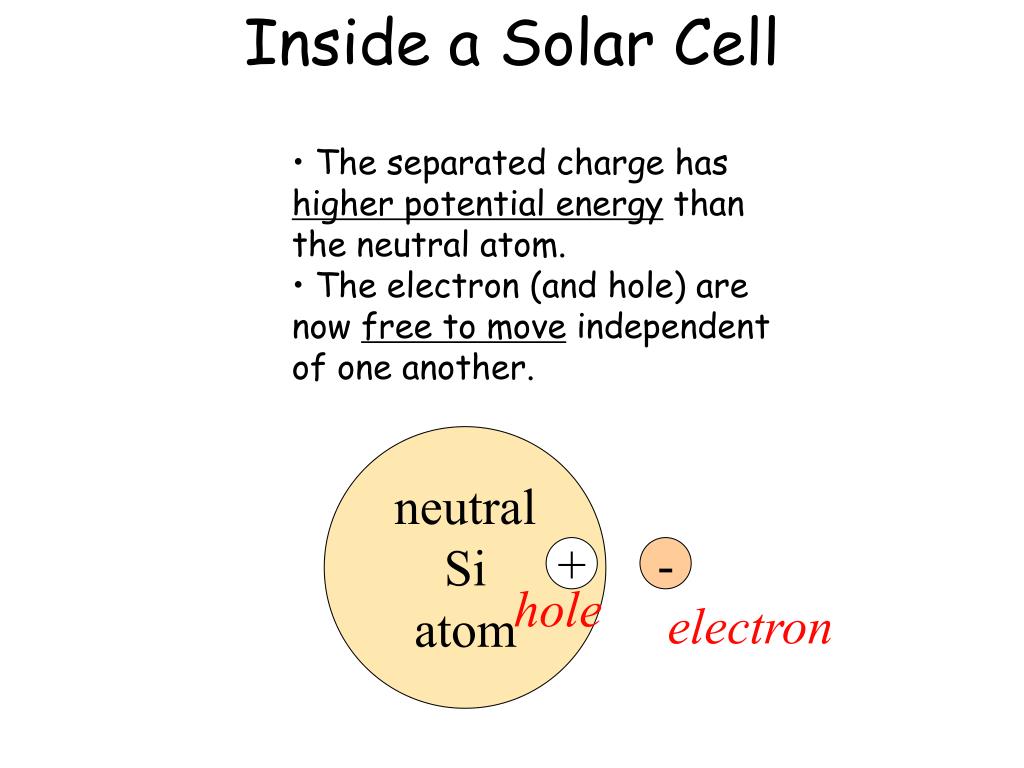 Inside a Solar Cell

• The separated charge has higher potential energy than the neutral atom.
• The electron (and hole) are now free to move independent of one another.

neutral
Si
atom

+

hole

-

electron